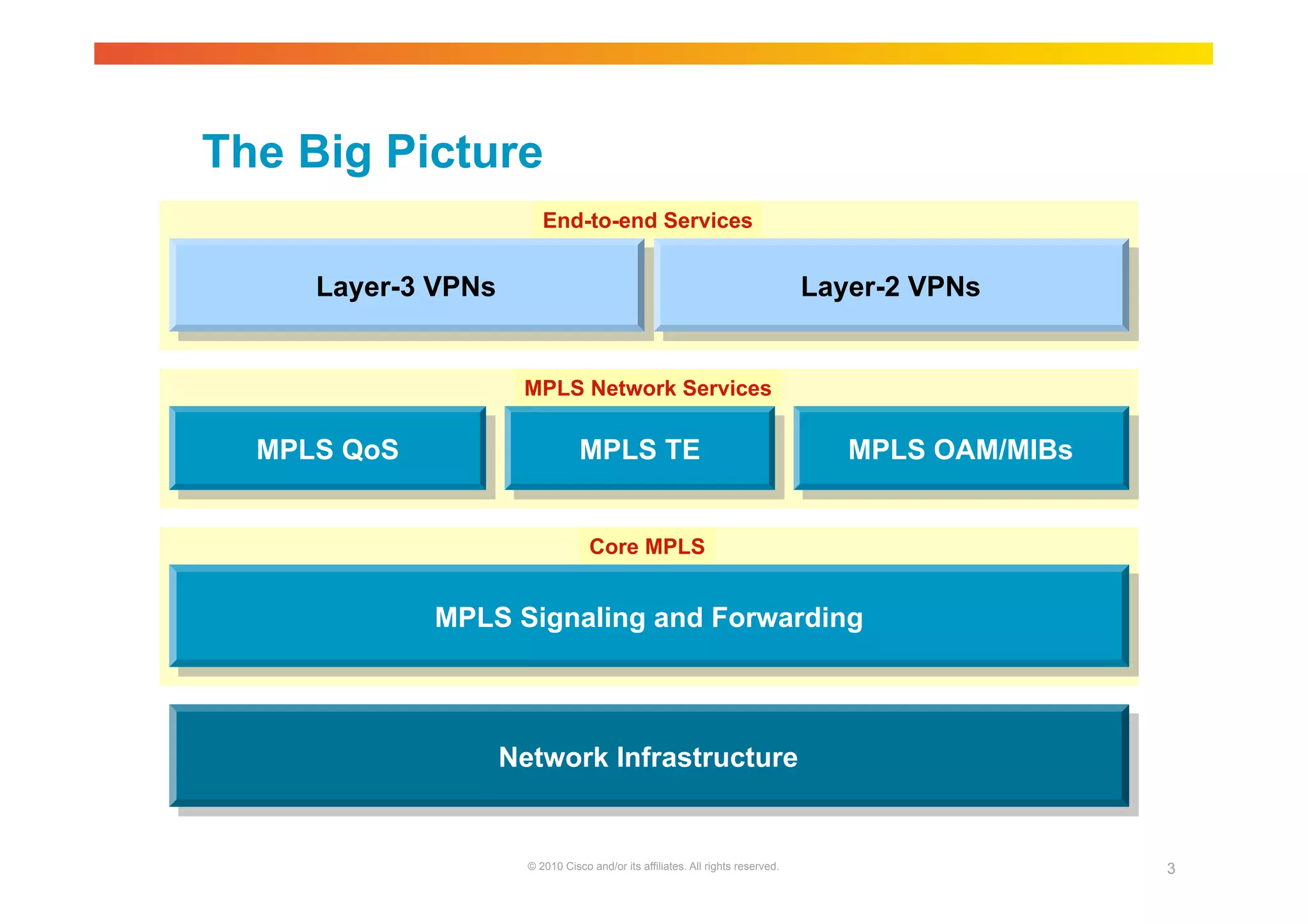 The Big Picture

End-to-end Services

Layer-3 VPNs

Layer-2 VPNs

MPLS Network Services

MPLS QoS

MPLS TE

MPLS OAM/MIBs

Core MPLS

MPLS Signaling and Forwarding

Network Infrastructure

© 2010 Cisco and/or its affiliates. All rights reserved.

3